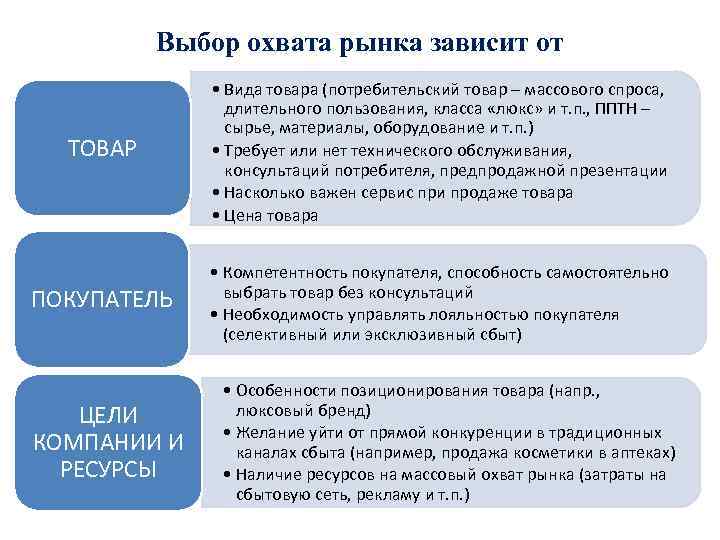 Выбор охвата рынка зависит от

ТОВАР

• Вида товара (потребительский товар – массового спроса, длительного пользования, класса «люкс» и т.п., ППТН – сырье, материалы, оборудование и т.п.)
• Требует или нет технического обслуживания, консультаций потребителя, предпродажной презентации
• Насколько важен сервис при продаже товара
• Цена товара

ПОКУПАТЕЛЬ

• Компетентность покупателя, способность самостоятельно выбрать товар без консультаций
• Необходимость управлять лояльностью покупателя (селективный или эксклюзивный сбыт)

ЦЕЛИ КОМПАНИИ И РЕСУРСЫ

• Особенности позиционирования товара (напр., люксовый бренд)
• Желание уйти от прямой конкуренции в традиционных каналах сбыта (например, продажа косметики в аптеках)
• Наличие ресурсов на массовый охват рынка (затраты на сбытовую сеть, рекламу и т.п.)